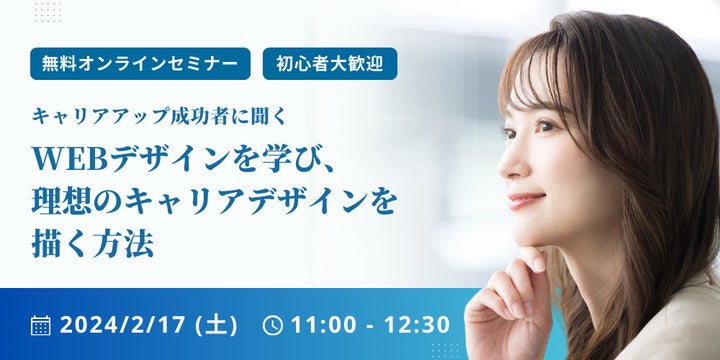 無料オンラインセミナー

初心者大歓迎

キャリアアップ成功者に聞く

WEBデザインを学び、理想のキャリアデザインを描く方法

2024/2/17 (土) 11:00 - 12:30